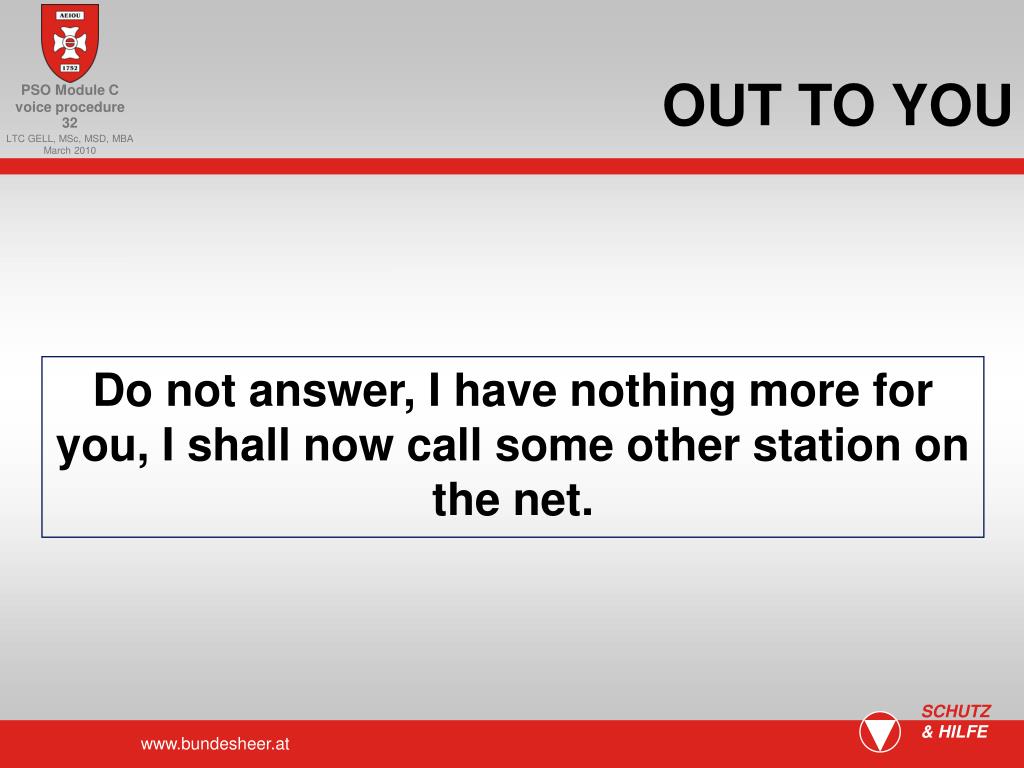 AEIOU
1752

PSO Module C
voice procedure
32
LTC GELL, MSc, MSD, MBA
March 2010

OUT TO YOU

Do not answer, I have nothing more for you, I shall now call some other station on the net.

www.bundesheer.at

SCHUTZ
& HILFE